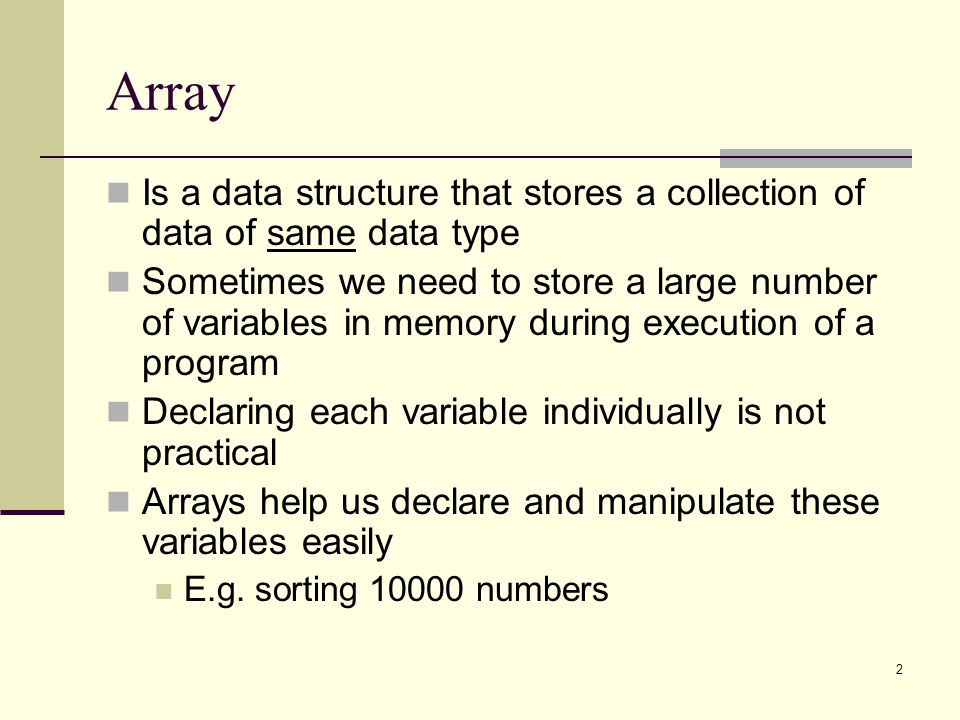 Array

Is a data structure that stores a collection of data of same data type

Sometimes we need to store a large number of variables in memory during execution of a program

Declaring each variable individually is not practical

Arrays help us declare and manipulate these variables easily

E.g. sorting 10000 numbers

2